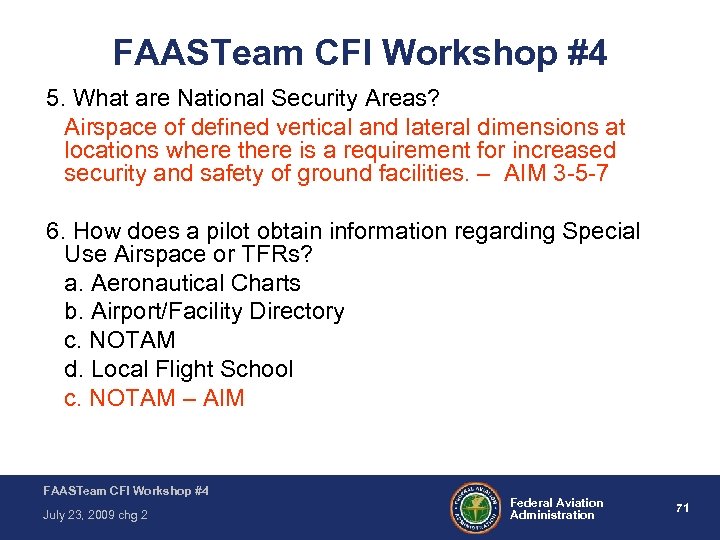 FAASTeam CFI Workshop #4

5. What are National Security Areas?

Airspace of defined vertical and lateral dimensions at locations where there is a requirement for increased security and safety of ground facilities. – AIM 3-5-7

6. How does a pilot obtain information regarding Special Use Airspace or TFRs?

a. Aeronautical Charts

b. Airport/Facility Directory

c. NOTAM

d. Local Flight School

c. NOTAM – AIM

FAASTeam CFI Workshop #4

July 23, 2009 chg 2

FEDERAL AVIATION ADMINISTRATION

Federal Aviation Administration

71